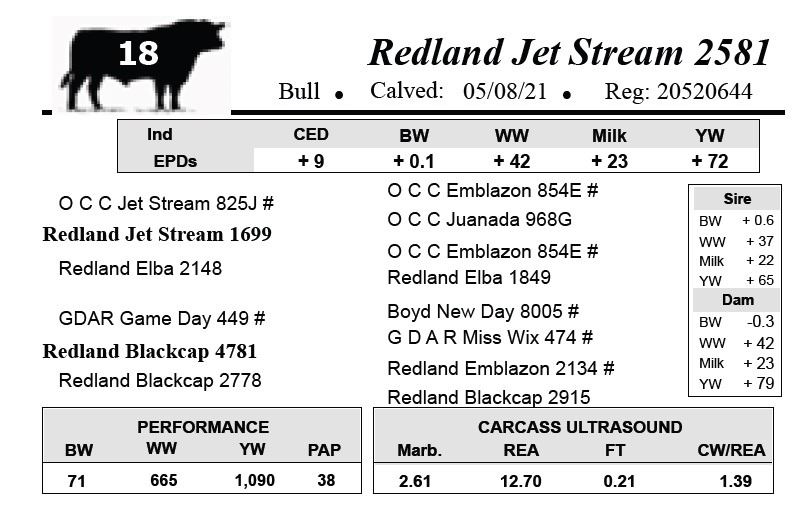 18

Redland Jet Stream 2581

Bull • Calved: 05/08/21 • Reg: 20520644

| Ind | CED | BW | WW | Milk | YW |
|---|---|---|---|---|---|
| EPDs | + 9 | + 0.1 | + 42 | + 23 | + 72 |

O C C Jet Stream 825J #
Redland Jet Stream 1699
Redland Elba 2148

GDAR Game Day 449 #
Redland Blackcap 4781
Redland Blackcap 2778

O C C Emblazon 854E #
O C C Juanada 968G
O C C Emblazon 854E #
Redland Elba 1849
Boyd New Day 8005 #
G D A R Miss Wix 474 #
Redland Emblazon 2134 #
Redland Blackcap 2915

| Sire | |
|---|---|
| BW | + 0.6 |
| WW | + 37 |
| Milk | + 22 |
| YW | + 65 |
| Dam | |
| BW | -0.3 |
| WW | + 42 |
| Milk | + 23 |
| YW | + 79 |

PERFORMANCE

| BW | WW | YW | PAP |
|---|---|---|---|
| 71 | 665 | 1,090 | 38 |

CARCASS ULTRASOUND

| Marb. | REA | FT | CW/REA |
|---|---|---|---|
| 2.61 | 12.70 | 0.21 | 1.39 |